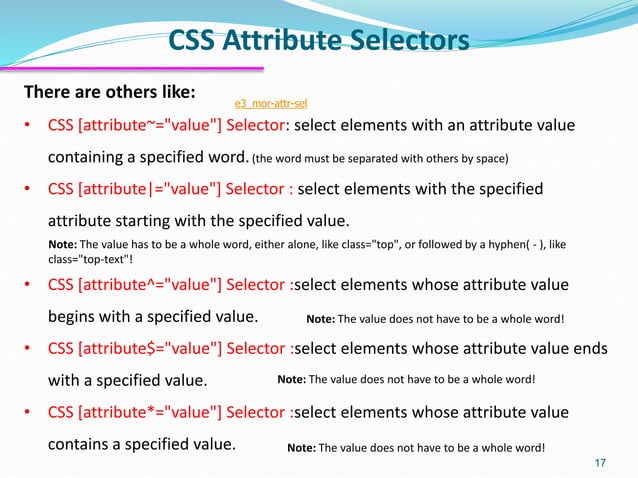 CSS Attribute Selectors

There are others like:

e3_mor-attr-sel

• CSS [attribute~="value"] Selector: select elements with an attribute value containing a specified word. (the word must be separated with others by space)

• CSS [attribute|="value"] Selector : select elements with the specified attribute starting with the specified value.

Note: The value has to be a whole word, either alone, like class="top", or followed by a hyphen( - ), like class="top-text"!

• CSS [attribute^="value"] Selector :select elements whose attribute value begins with a specified value. Note: The value does not have to be a whole word!

• CSS [attribute$="value"] Selector :select elements whose attribute value ends with a specified value. Note: The value does not have to be a whole word!

• CSS [attribute*="value"] Selector :select elements whose attribute value contains a specified value. Note: The value does not have to be a whole word!

17